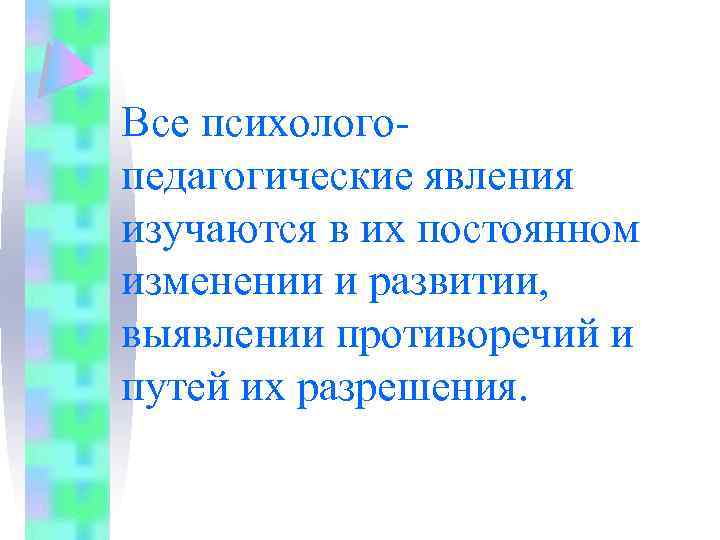 Все психолого-педагогические явления изучаются в их постоянном изменении и развитии, выявлении противоречий и путей их разрешения.